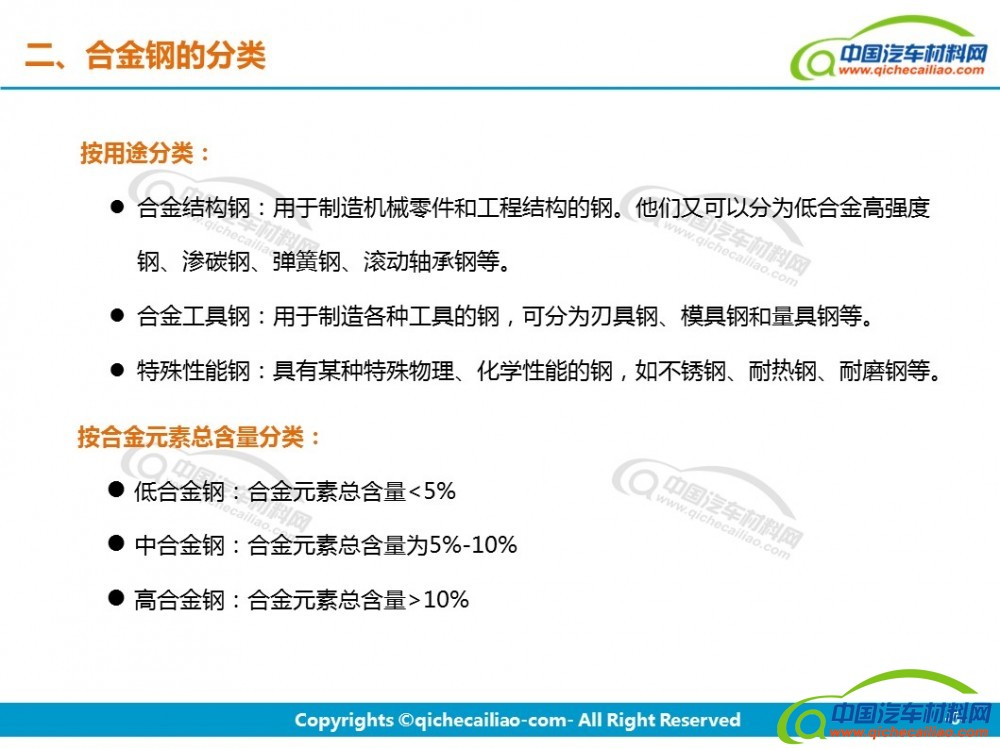 二、合金钢的分类

中国汽车材料网
www.qichecailiao.com

按用途分类：

● 合金结构钢：用于制造机械零件和工程结构的钢。他们又可以分为低合金高强度钢、渗碳钢、弹簧钢、滚动轴承钢等。

● 合金工具钢：用于制造各种工具的钢，可分为刃具钢、模具钢和量具钢等。

● 特殊性能钢：具有某种特殊物理、化学性能的钢，如不锈钢、耐热钢、耐磨钢等。

按合金元素总含量分类：

● 低合金钢：合金元素总含量<5%

● 中合金钢：合金元素总含量为5%-10%

● 高合金钢：合金元素总含量>10%

中国汽车材料网
www.qichecailiao.com

中国汽车材料网
www.qichecailiao.com

中国汽车材料网
www.qichecailiao.com

Copyrights ©qichecailiao-com- All Right Reserved

中国汽车材料网
www.qichecailiao.com